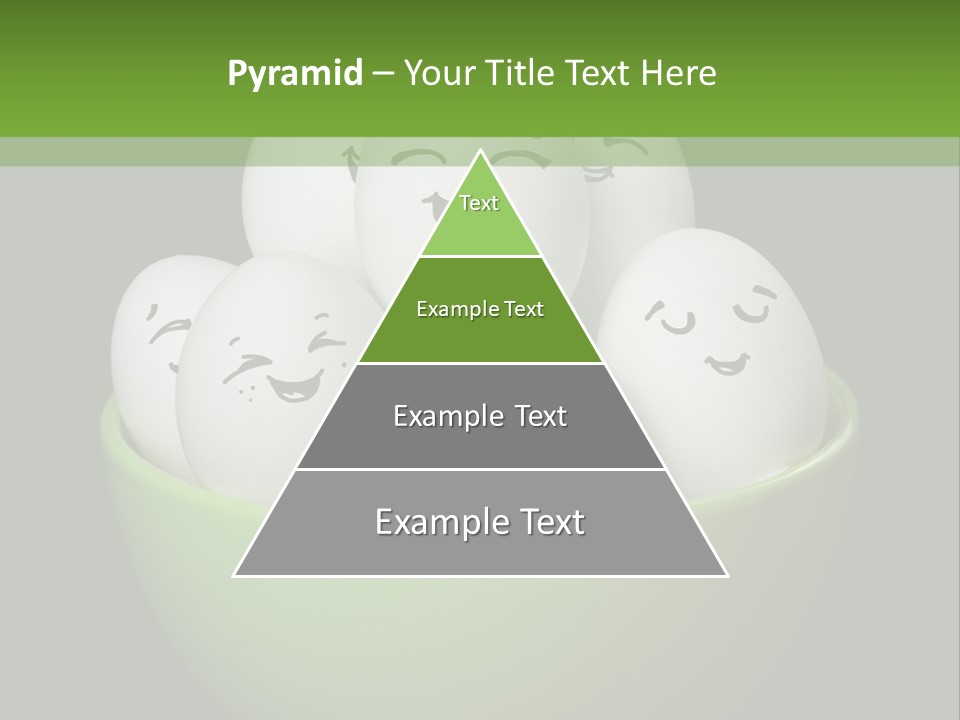 Pyramid – Your Title Text Here

Text

Example Text

Example Text

Example Text